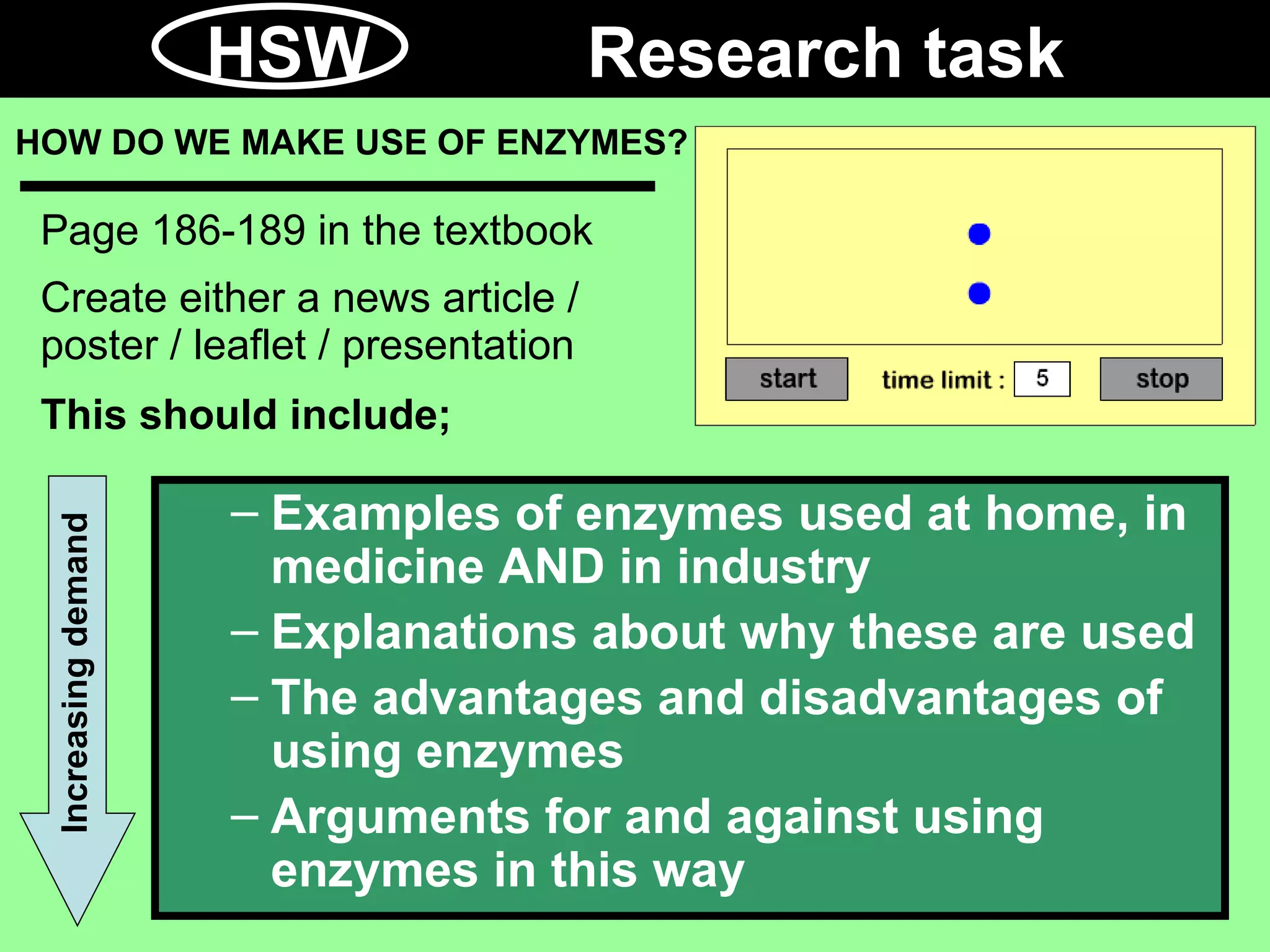 HSW Research task

HOW DO WE MAKE USE OF ENZYMES?

Page 186-189 in the textbook

Create either a news article / poster / leaflet / presentation

This should include;

start time limit : 5 stop

Increasing demand

– Examples of enzymes used at home, in medicine AND in industry

– Explanations about why these are used

– The advantages and disadvantages of using enzymes

– Arguments for and against using enzymes in this way